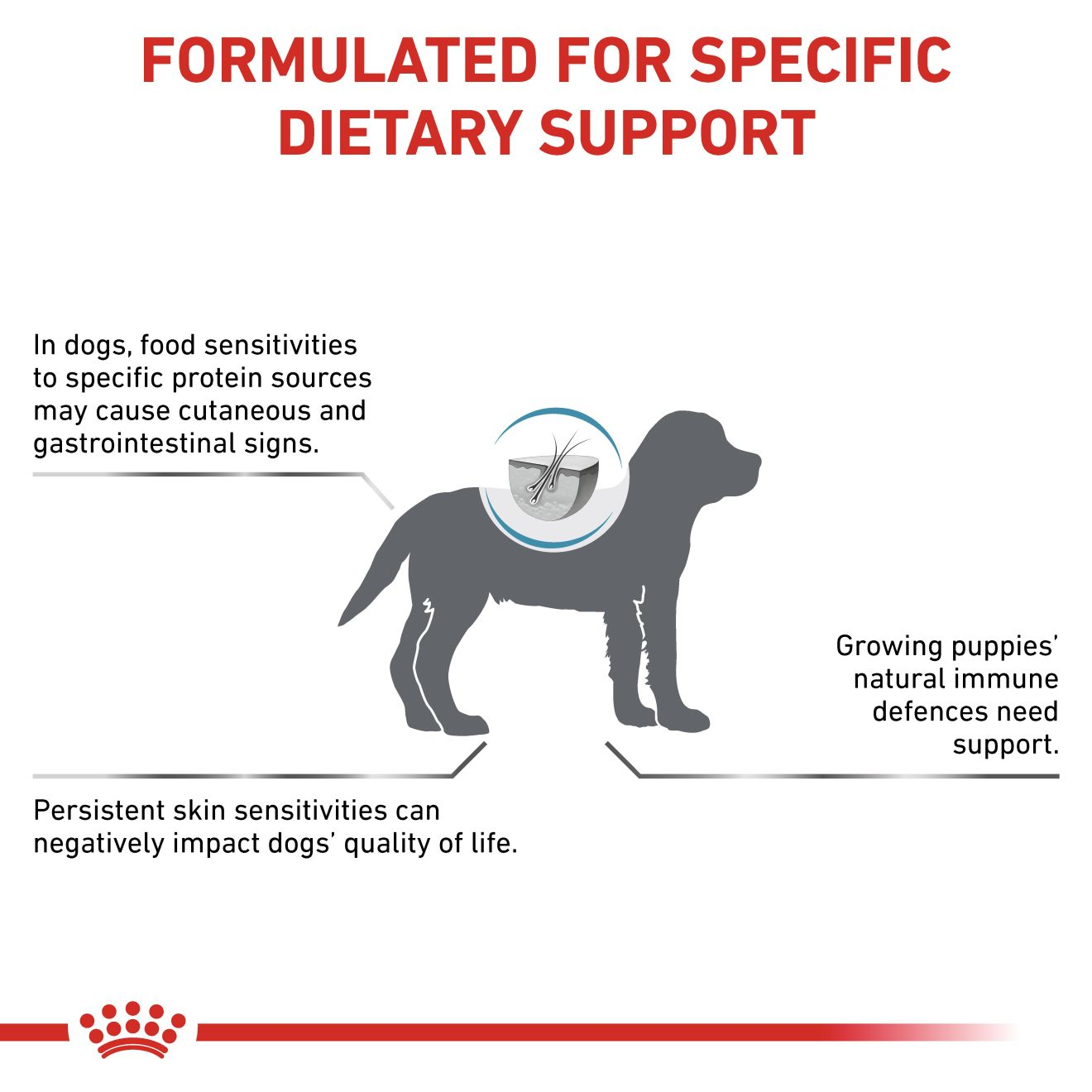 FORMULATED FOR SPECIFIC DIETARY SUPPORT

In dogs, food sensitivities to specific protein sources may cause cutaneous and gastrointestinal signs.

Growing puppies' natural immune defences need support.

Persistent skin sensitivities can negatively impact dogs' quality of life.